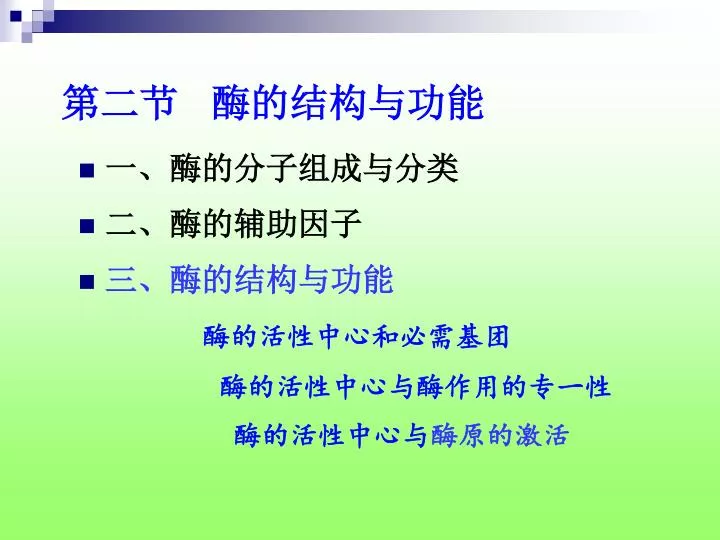 第二节　酶的结构与功能

一、酶的分子组成与分类

二、酶的辅助因子

三、酶的结构与功能

酶的活性中心和必需基团

酶的活性中心与酶作用的专一性

酶的活性中心与酶原的激活